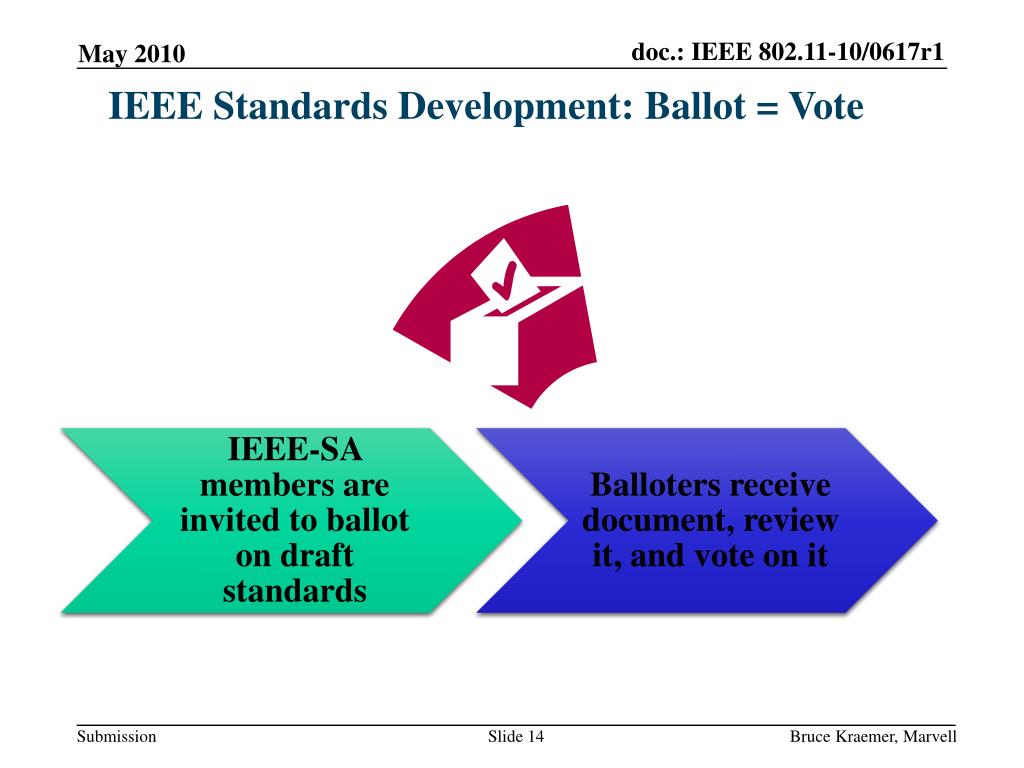 May 2010

doc.: IEEE 802.11-10/0617r1

IEEE Standards Development: Ballot = Vote

IEEE-SA members are invited to ballot on draft standards

Balloters receive document, review it, and vote on it

Submission

Slide 14

Bruce Kraemer, Marvell